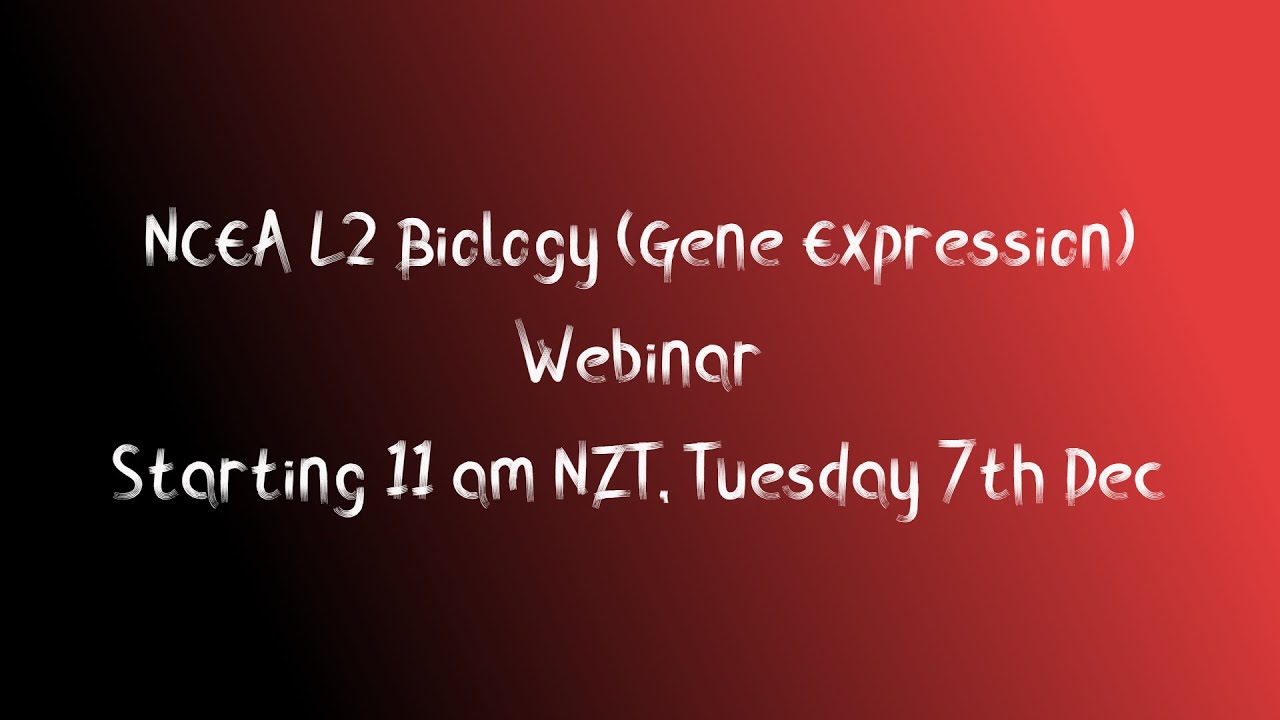 NCEA L2 Biology (Gene Expression)
Webinar
Starting 11 am NZT, Tuesday 7th Dec